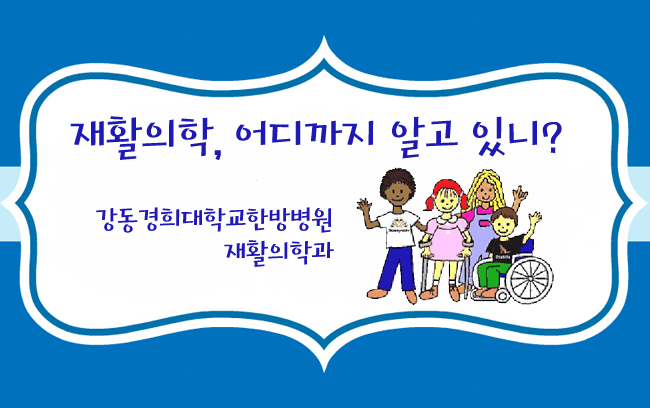 재활의학, 어디까지 알고 있니?

강동경희대학교한방병원
재활의학과